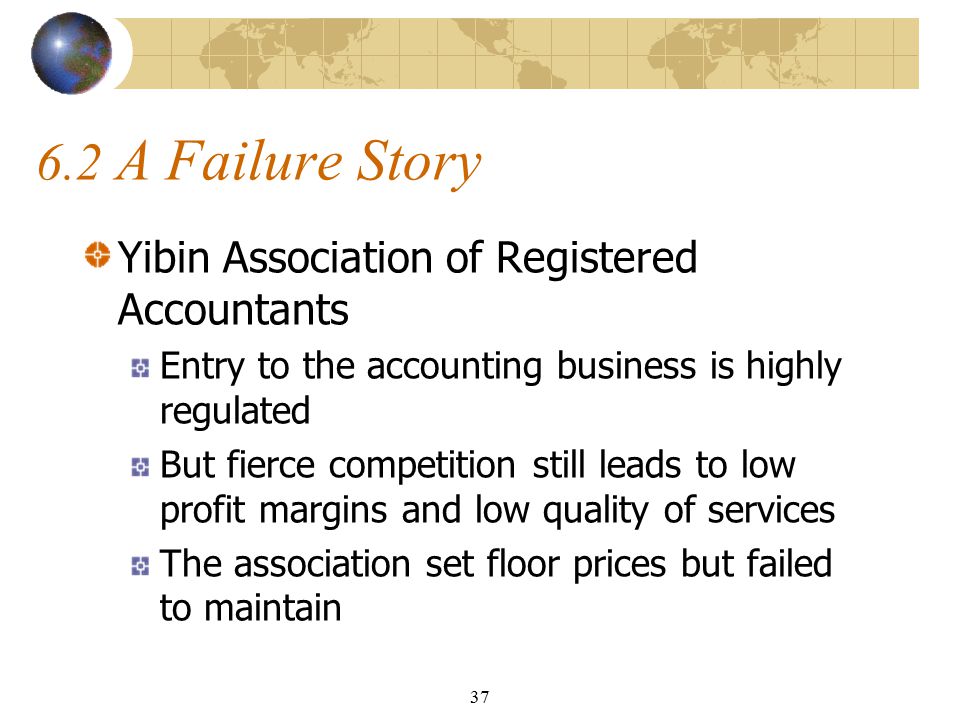 6.2 A Failure Story

Yibin Association of Registered Accountants

Entry to the accounting business is highly regulated

But fierce competition still leads to low profit margins and low quality of services

The association set floor prices but failed to maintain

37